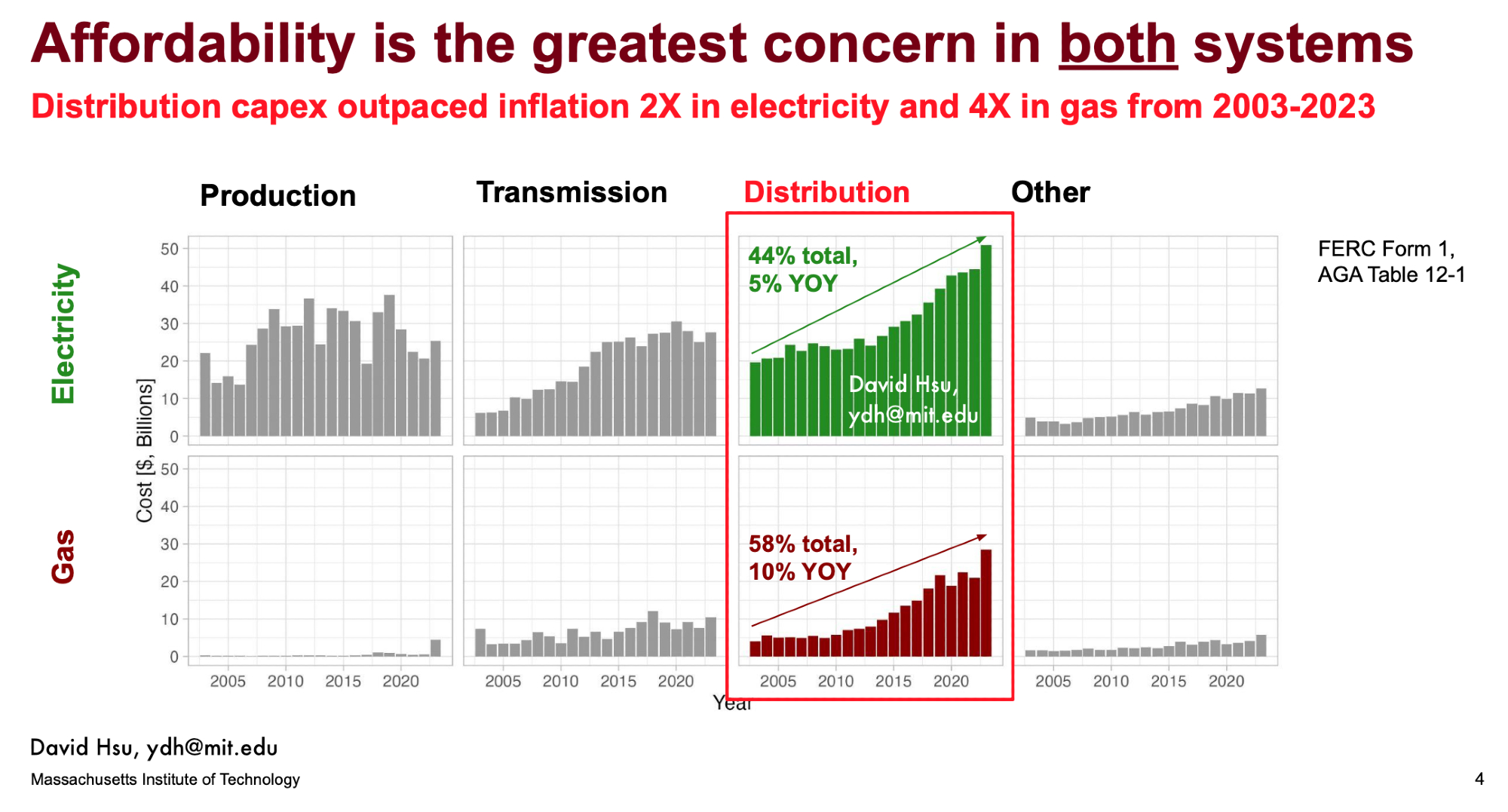 Affordability is the greatest concern in both systems

Distribution capex outpaced inflation 2X in electricity and 4X in gas from 2003-2023

Production

Transmission

Distribution

Other

FERC Form 1, AGA Table 12-1

Electricity

Gas

Cost [$, Billions]

50
40
30
20
10
0

50
40
30
20
10
0

44% total, 5% YOY

David Hsu, ydh@mit.edu

58% total, 10% YOY

2005 2010 2015 2020

2005 2010 2015 2020

2005 2010 2015 2020

2005 2010 2015 2020

Year

David Hsu, ydh@mit.edu

Massachusetts Institute of Technology

4